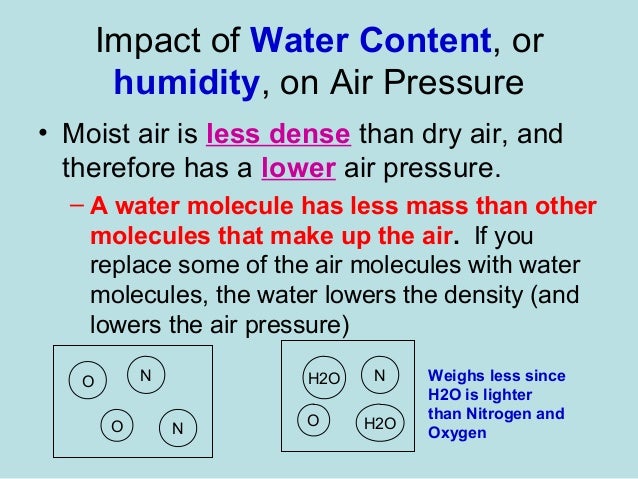 Impact of Water Content, or humidity, on Air Pressure

• Moist air is less dense than dry air, and therefore has a lower air pressure.

– A water molecule has less mass than other molecules that make up the air. If you replace some of the air molecules with water molecules, the water lowers the density (and lowers the air pressure)

O N O N

H2O N O H2O

Weighs less since H2O is lighter than Nitrogen and Oxygen